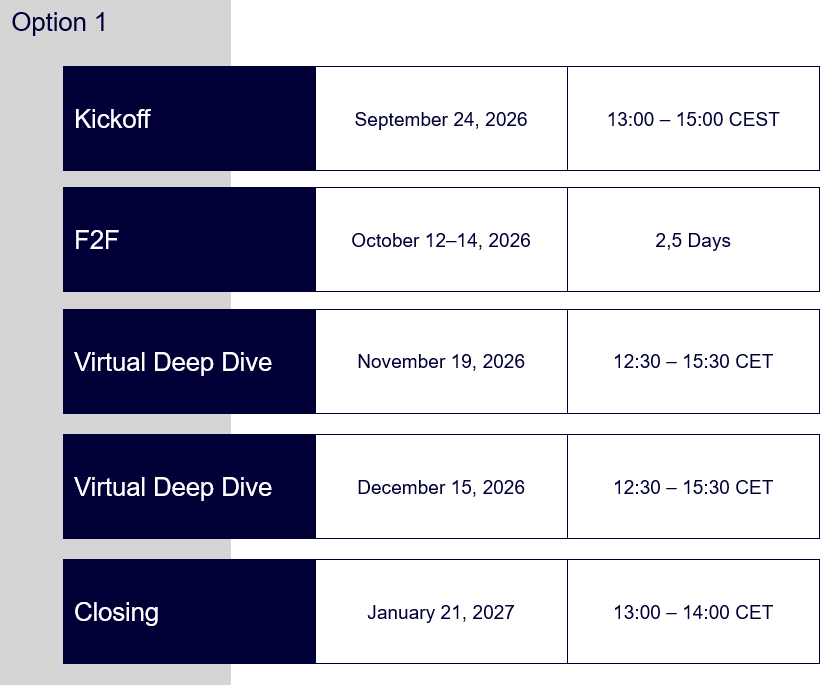 Option 1

| Kickoff | September 24, 2026 | 13:00 – 15:00 CEST |
|---|---|---|
| F2F | October 12–14, 2026 | 2,5 Days |
| Virtual Deep Dive | November 19, 2026 | 12:30 – 15:30 CET |
| Virtual Deep Dive | December 15, 2026 | 12:30 – 15:30 CET |
| Closing | January 21, 2027 | 13:00 – 14:00 CET |